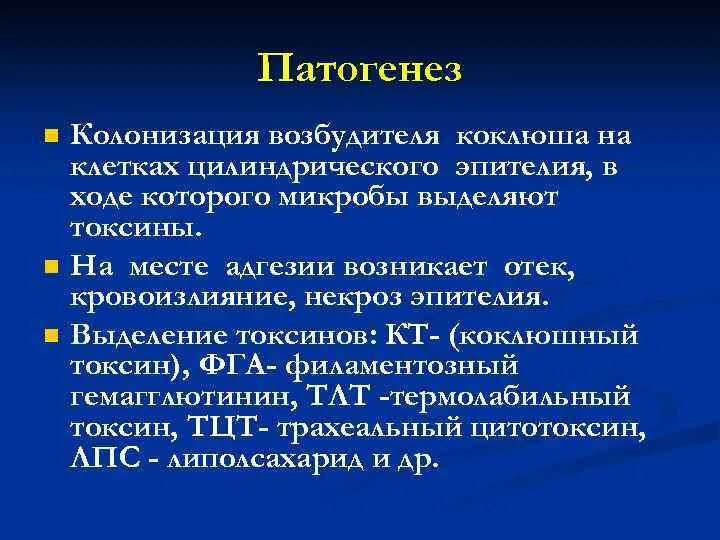 Патогенез

Колонизация возбудителя коклюша на клетках цилиндрического эпителия, в ходе которого микробы выделяют токсины.

На месте адгезии возникает отек, кровоизлияние, некроз эпителия.

Выделение токсинов: КТ- (коклюшный токсин), ФГА- филаментозный гемагглютинин, ТЛТ -термолабильный токсин, ТЦТ- трахеальный цитотоксин, ЛПС - липолсахарид и др.